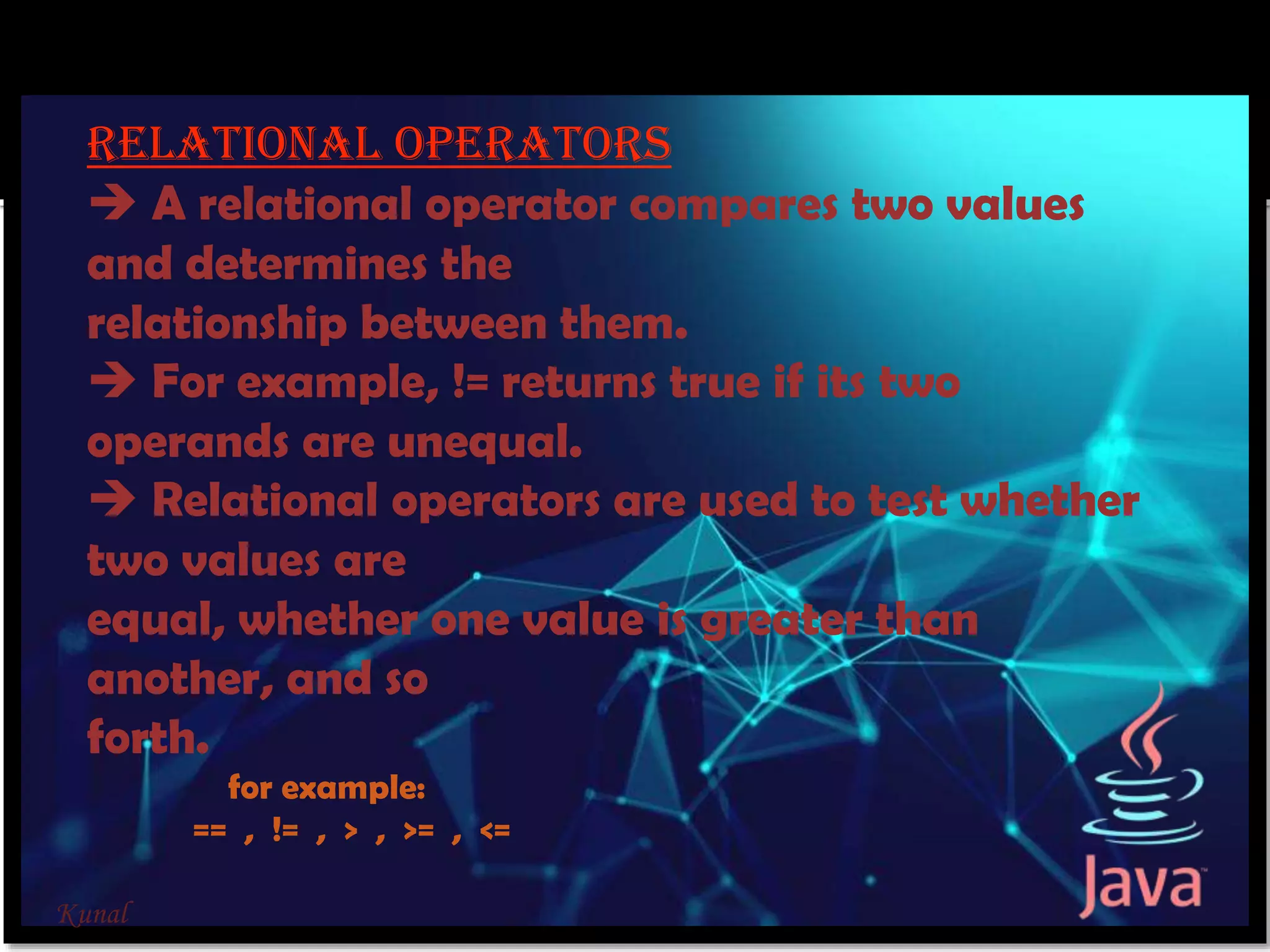 RELATIONAL OPERATORS

→ A relational operator compares two values and determines the relationship between them.

→ For example, != returns true if its two operands are unequal.

→ Relational operators are used to test whether two values are equal, whether one value is greater than another, and so forth.

for example:

== , != , > , >= , <=

Java

Kunal